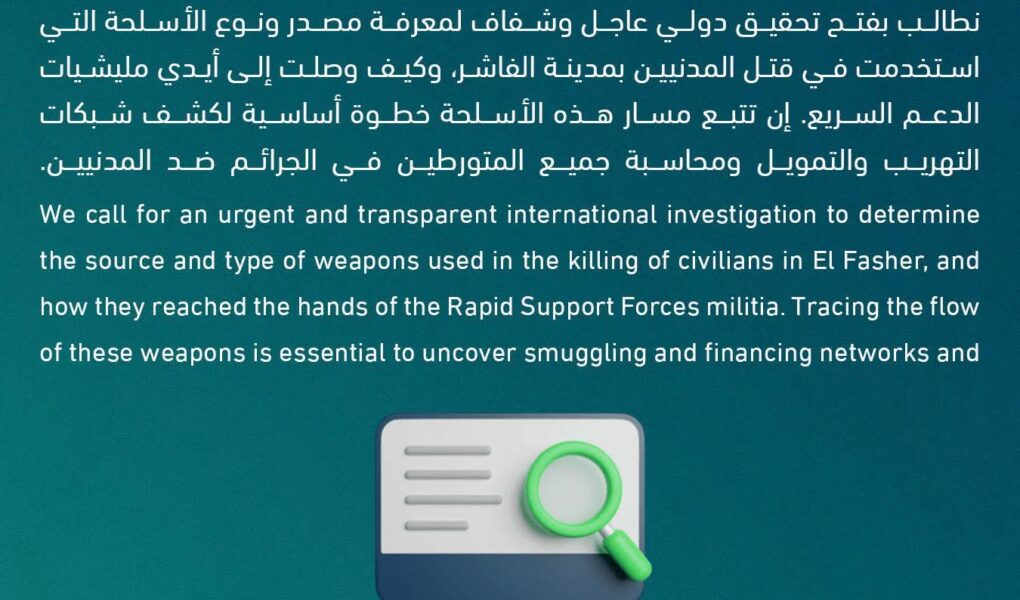 نطالب بفتح تحقيق دولي عاجل وشفاف لمعرفة مصدر ونوع الأسلحة التي استخدمت في قتل المدنيين بمدينة الفاشر، وكيف وصلت إلى أيدي مليشيات الدعم السريع. إن تتبع مسار هذه الأسلحة خطوة أساسية لكشف شبكات التهريب والتمويل ومحاسبة جميع المتورطين في الجرائم ضد المدنيين.

We call for an urgent and transparent international investigation to determine the source and type of weapons used in the killing of civilians in El Fasher, and how they reached the hands of the Rapid Support Forces militia. Tracing the flow of these weapons is essential to uncover smuggling and financing networks and